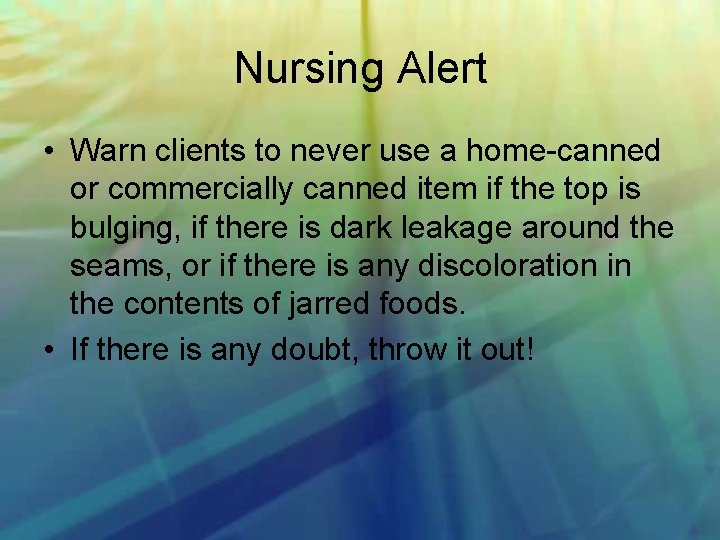 Nursing Alert

• Warn clients to never use a home-canned or commercially canned item if the top is bulging, if there is dark leakage around the seams, or if there is any discoloration in the contents of jarred foods.
• If there is any doubt, throw it out!